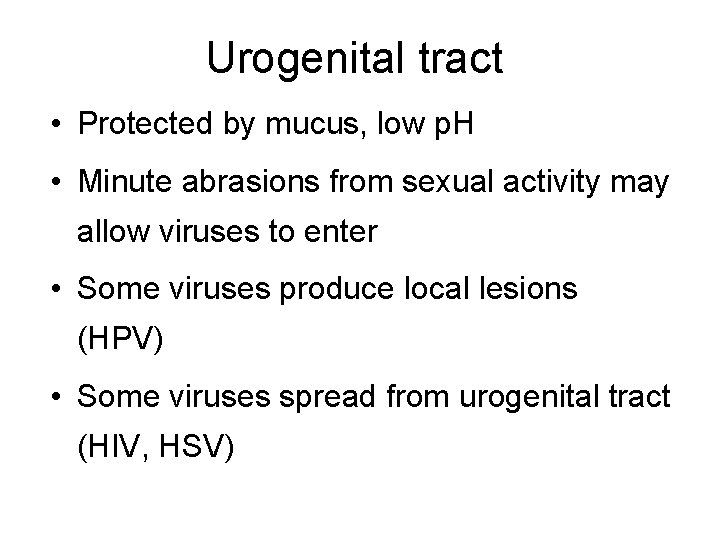 Urogenital tract

• Protected by mucus, low pH

• Minute abrasions from sexual activity may allow viruses to enter

• Some viruses produce local lesions (HPV)

• Some viruses spread from urogenital tract (HIV, HSV)